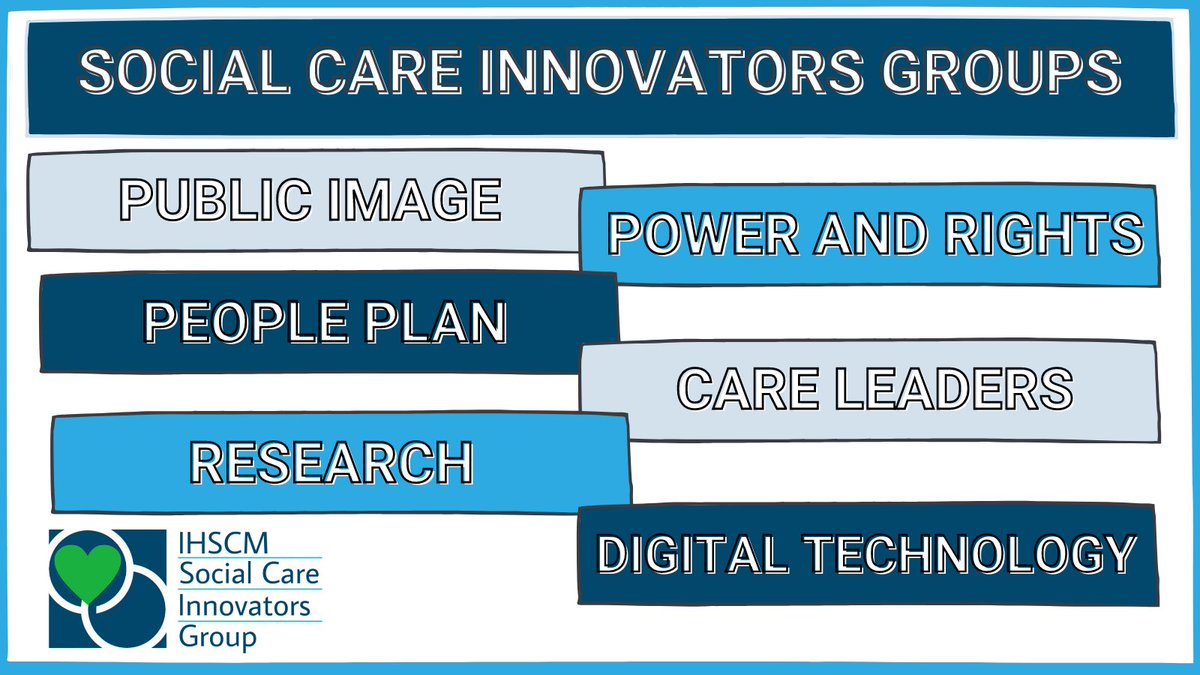 SOCIAL CARE INNOVATORS GROUPS

PUBLIC IMAGE

POWER AND RIGHTS

PEOPLE PLAN

CARE LEADERS

RESEARCH

DIGITAL TECHNOLOGY

IHSCM
Social Care
Innovators
Group